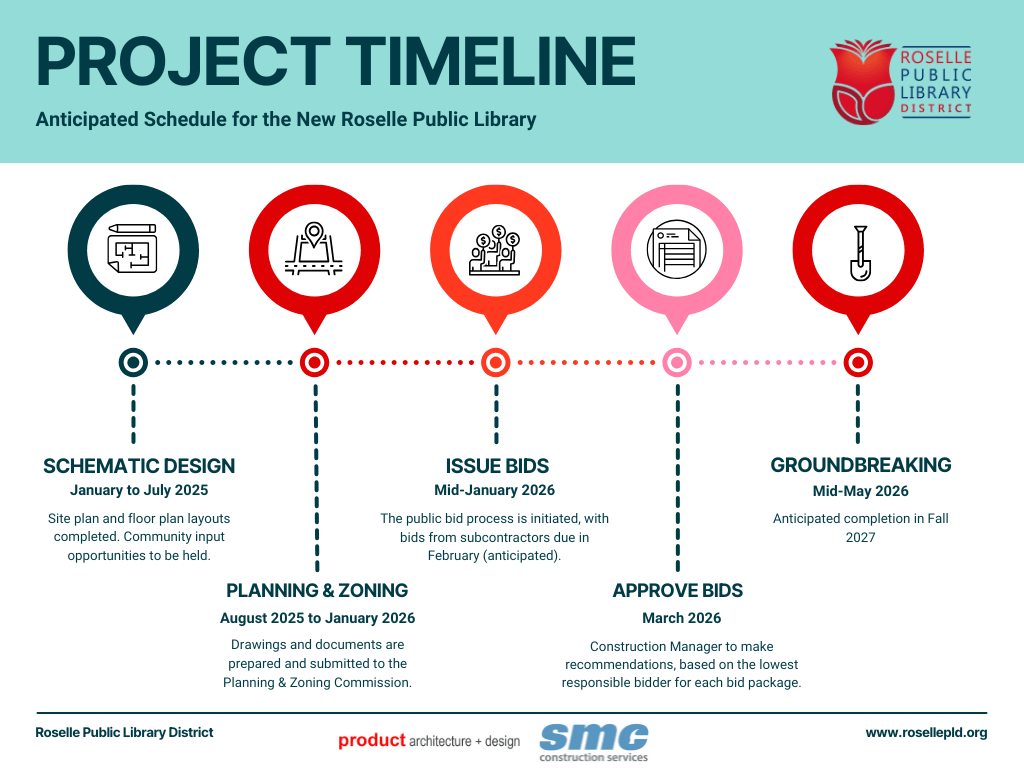 PROJECT TIMELINE

Anticipated Schedule for the New Roselle Public Library

ROSELLE PUBLIC LIBRARY DISTRICT

SCHEMATIC DESIGN
January to July 2025
Site plan and floor plan layouts completed. Community input opportunities to be held.

PLANNING & ZONING
August 2025 to January 2026
Drawings and documents are prepared and submitted to the Planning & Zoning Commission.

ISSUE BIDS
Mid-January 2026
The public bid process is initiated, with bids from subcontractors due in February (anticipated).

APPROVE BIDS
March 2026
Construction Manager to make recommendations, based on the lowest responsible bidder for each bid package.

GROUNDBREAKING
Mid-May 2026
Anticipated completion in Fall 2027

Roselle Public Library District

product architecture + design

smc construction services

www.rosellepld.org